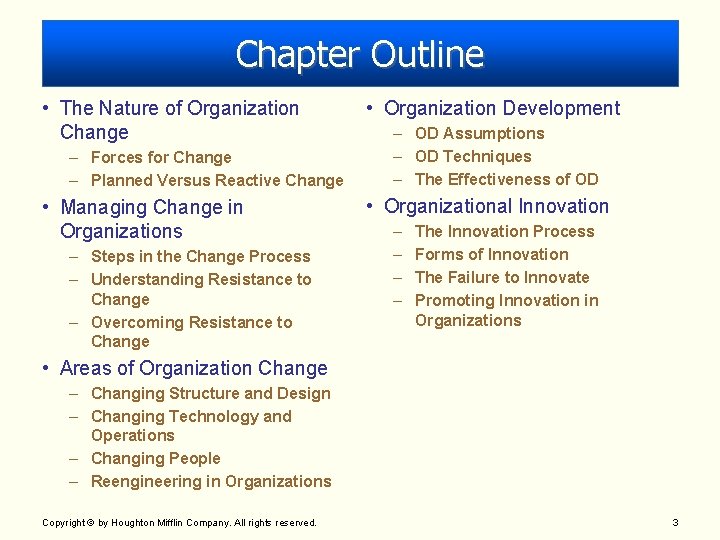 Chapter Outline

• The Nature of Organization Change
– Forces for Change
– Planned Versus Reactive Change
• Managing Change in Organizations
– Steps in the Change Process
– Understanding Resistance to Change
– Overcoming Resistance to Change
• Areas of Organization Change
– Changing Structure and Design
– Changing Technology and Operations
– Changing People
– Reengineering in Organizations

• Organization Development
– OD Assumptions
– OD Techniques
– The Effectiveness of OD
• Organizational Innovation
– The Innovation Process
– Forms of Innovation
– The Failure to Innovate
– Promoting Innovation in Organizations

Copyright © by Houghton Mifflin Company. All rights reserved.

3